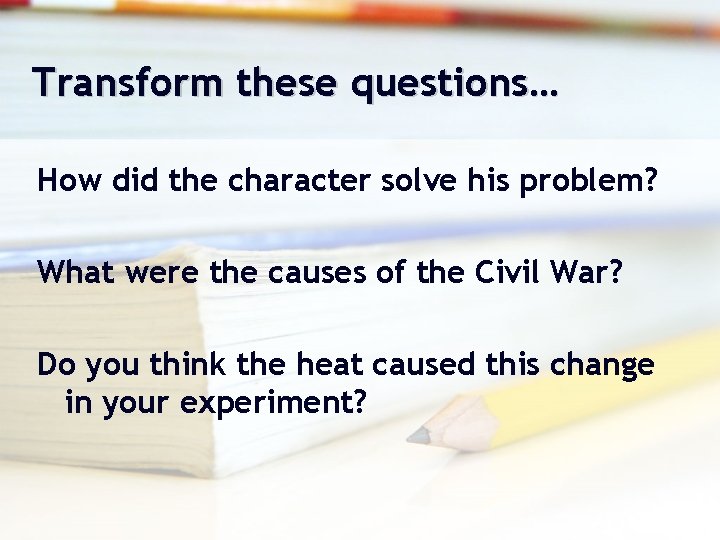 Transform these questions…

How did the character solve his problem?

What were the causes of the Civil War?

Do you think the heat caused this change in your experiment?